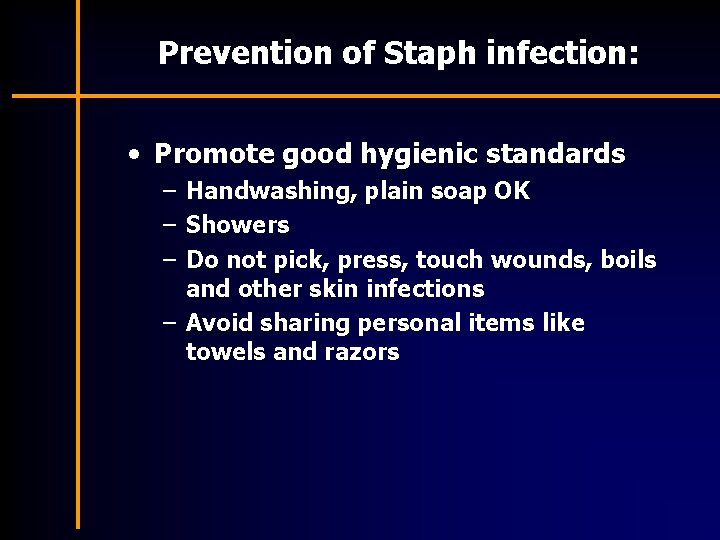 Prevention of Staph infection:

• Promote good hygienic standards
– Handwashing, plain soap OK
– Showers
– Do not pick, press, touch wounds, boils and other skin infections
– Avoid sharing personal items like towels and razors